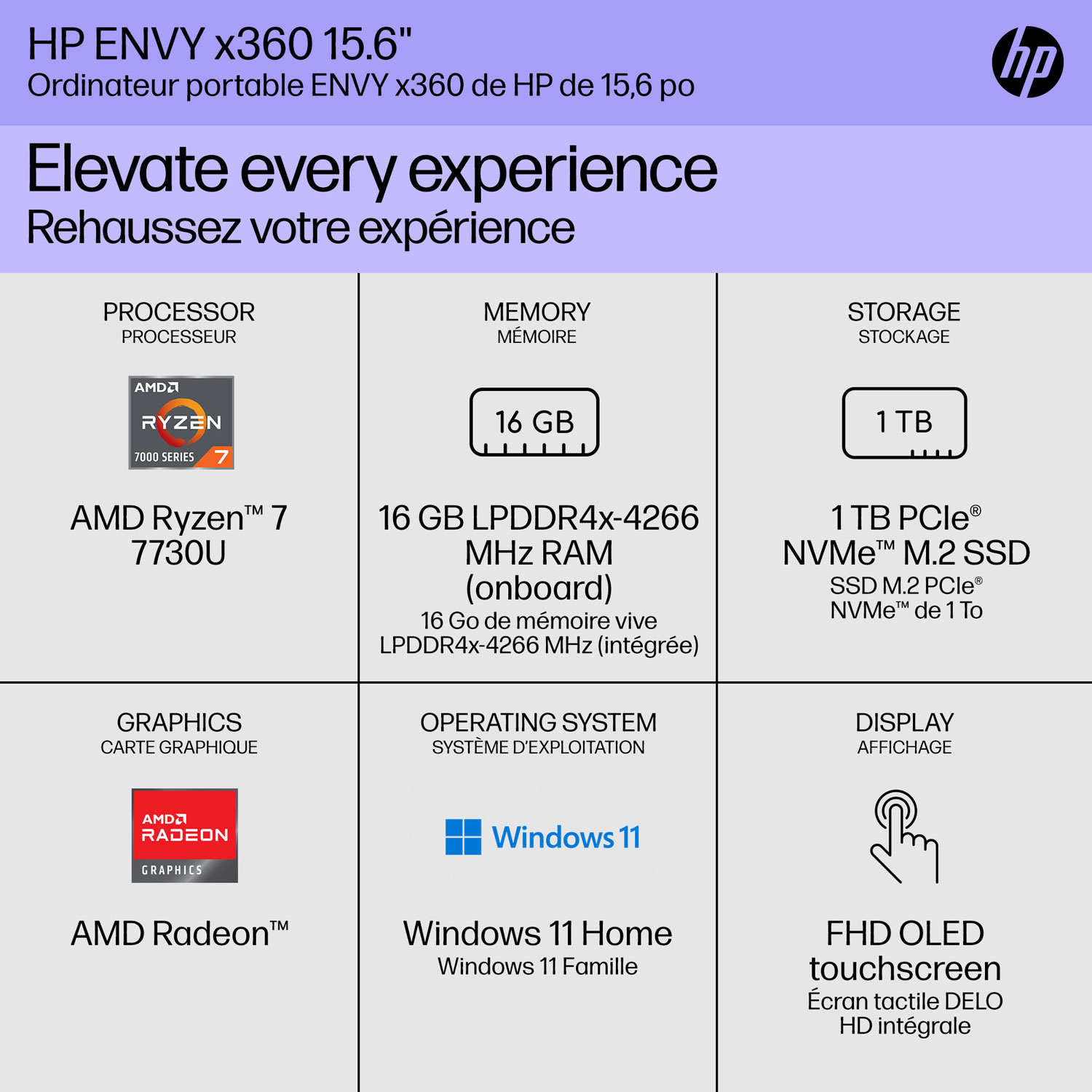 HP ENVY x360 15.6"
Ordinateur portable ENVY x360 de HP de 15,6 po

hp

Elevate every experience
Rehaussez votre expérience

PROCESSOR
PROCESSEUR

AMD
RYZEN
7000 SERIES 7

AMD Ryzen™ 7 7730U

MEMORY
MÉMOIRE

16 GB

16 GB LPDDR4x-4266 MHz RAM (onboard)
16 Go de mémoire vive LPDDR4x-4266 MHz (intégrée)

STORAGE
STOCKAGE

1 TB

1 TB PCIe® NVMe™ M.2 SSD
SSD M.2 PCIe® NVMe™ de 1 To

GRAPHICS
CARTE GRAPHIQUE

AMD
RADEON
GRAPHICS

AMD Radeon™

OPERATING SYSTEM
SYSTÈME D'EXPLOITATION

Windows 11

Windows 11 Home
Windows 11 Famille

DISPLAY
AFFICHAGE

FHD OLED touchscreen
Écran tactile DELO HD intégrale